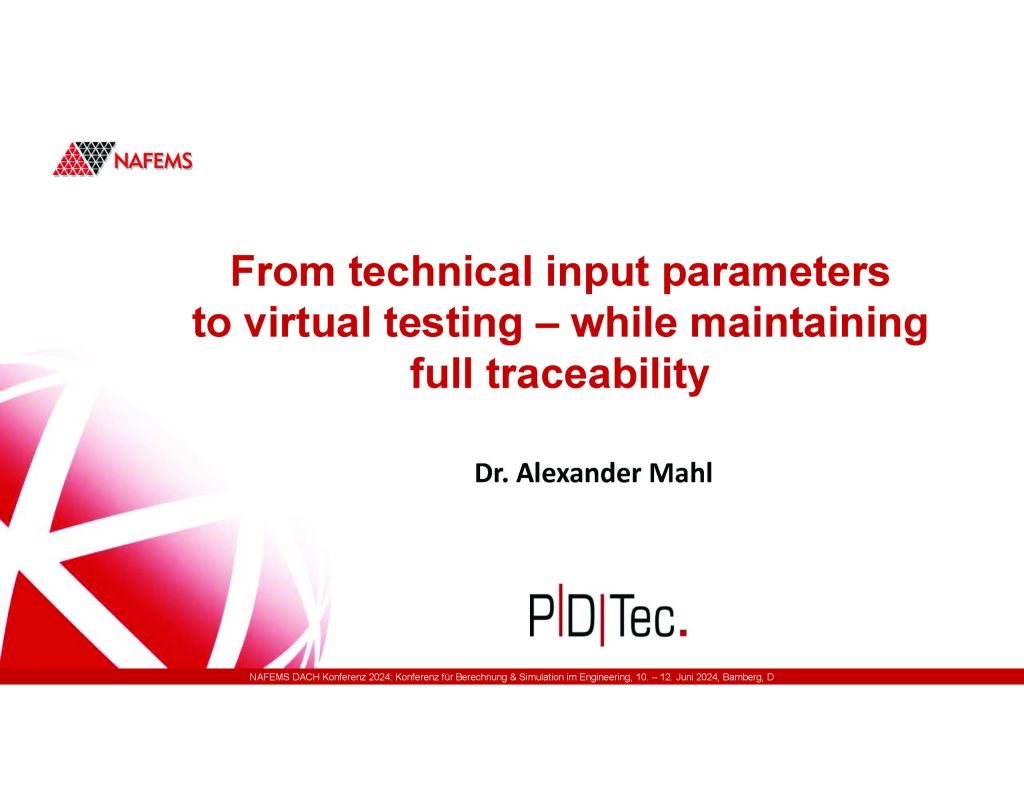 NAFEMS

From technical input parameters to virtual testing – while maintaining full traceability

Dr. Alexander Mahl

P|D|Tec.

NAFEMS DACH Konferenz 2024: Konferenz für Berechnung & Simulation im Engineering, 10. – 12. Juni 2024, Bamberg, D